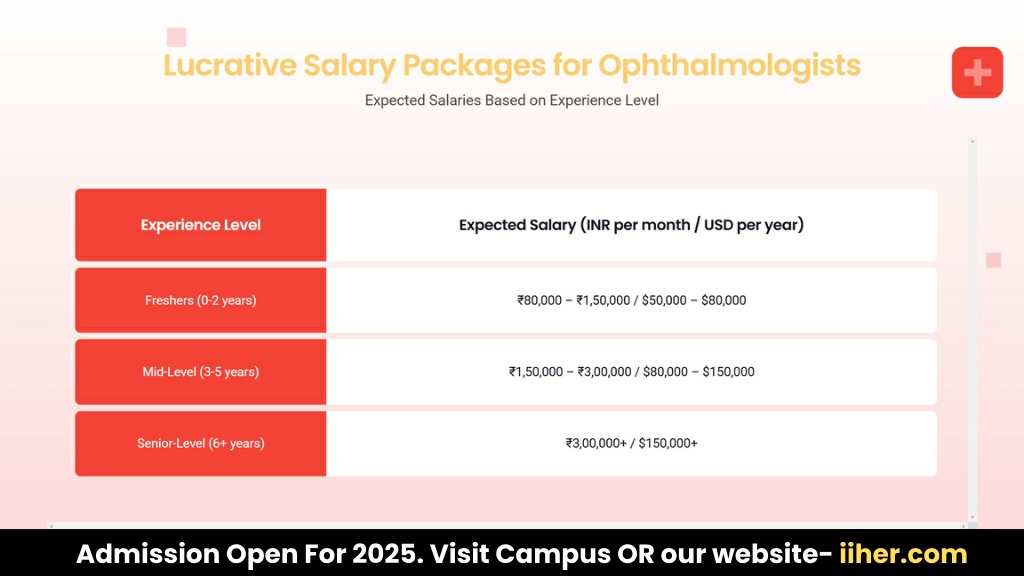 Lucrative Salary Packages for Ophthalmologists

Expected Salaries Based on Experience Level

| Experience Level | Expected Salary (INR per month / USD per year) |
|---|---|
| Freshers (0-2 years) | ₹80,000 – ₹1,50,000 / \$50,000 – \$80,000 |
| Mid-Level (3-5 years) | ₹1,50,000 – ₹3,00,000 / \$80,000 – \$150,000 |
| Senior-Level (6+ years) | ₹3,00,000+ / \$150,000+ |

Admission Open For 2025. Visit Campus OR our website- iiher.com